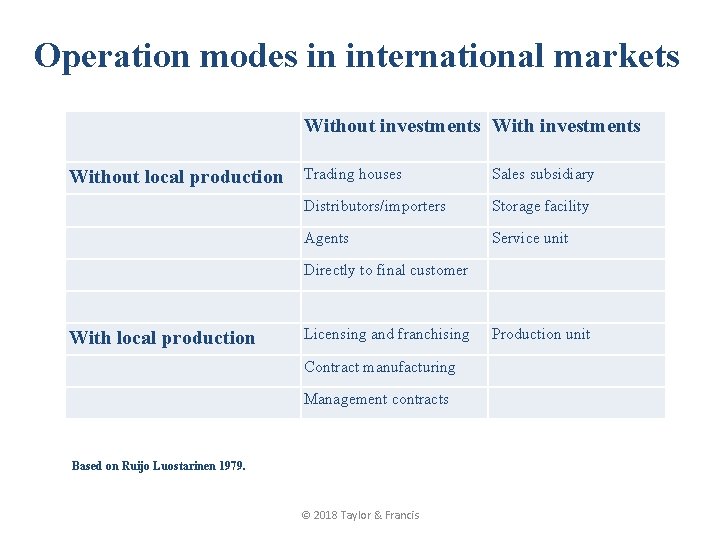 Operation modes in international markets

| | Without investments | With investments |
|---|---|---|
| Without local production | Trading houses | Sales subsidiary |
| | Distributors/importers | Storage facility |
| | Agents | Service unit |
| | Directly to final customer | |
| | | |
| With local production | Licensing and franchising | Production unit |
| | Contract manufacturing | |
| | Management contracts | |

Based on Ruijo Luostarinen 1979.

© 2018 Taylor & Francis